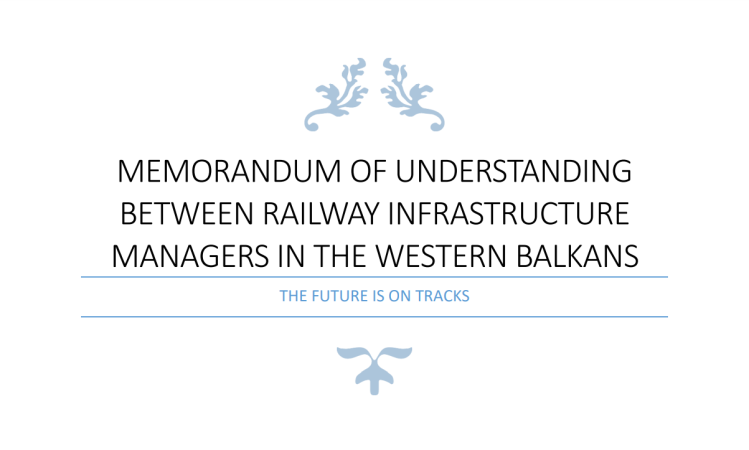 MEMORANDUM OF UNDERSTANDING BETWEEN RAILWAY INFRASTRUCTURE MANAGERS IN THE WESTERN BALKANS

THE FUTURE IS ON TRACKS